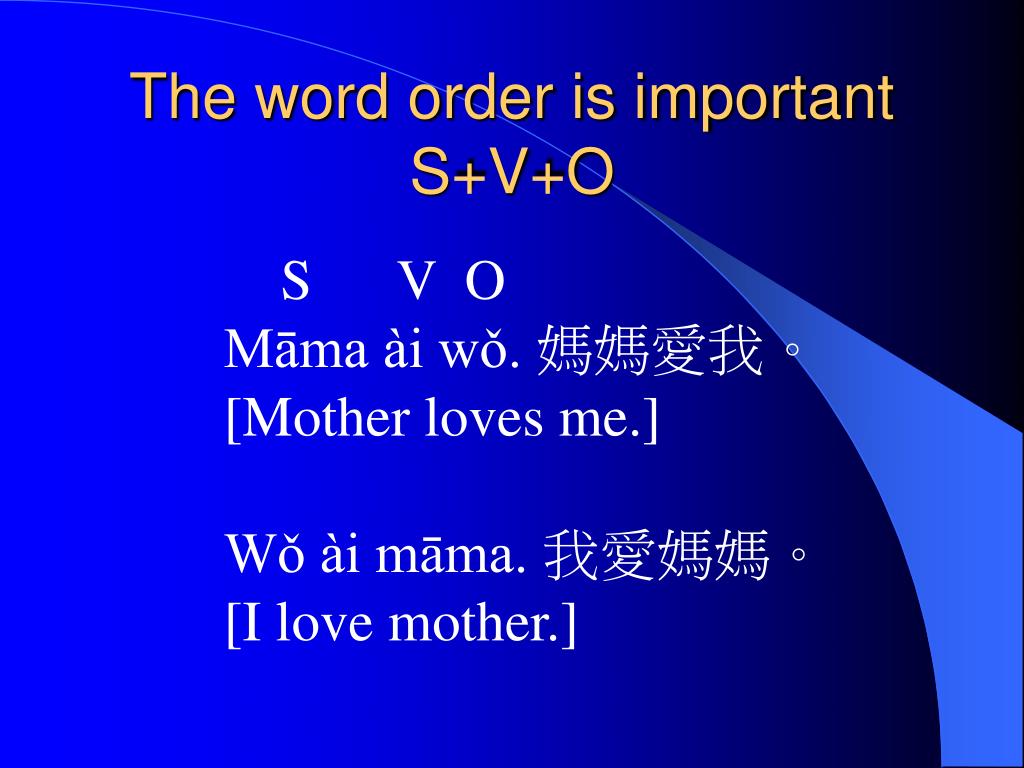 The word order is important
S+V+O

S V O
Māma ài wǒ. 媽媽愛我。
[Mother loves me.]

Wǒ ài māma. 我愛媽媽。
[I love mother.]